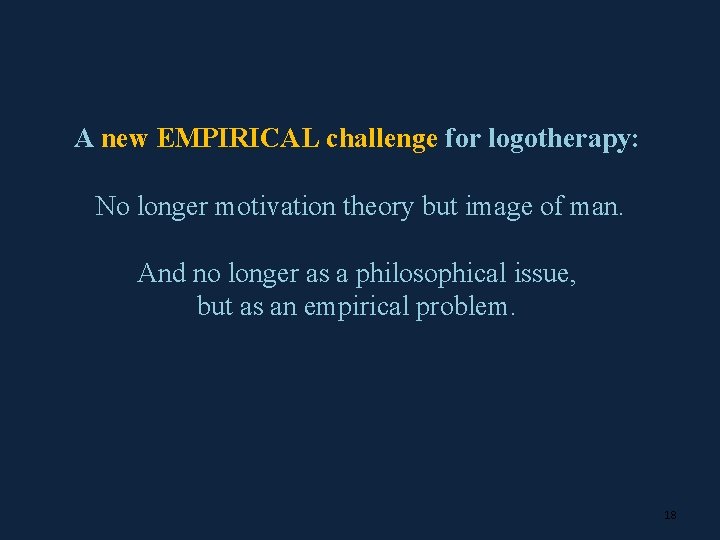 A new EMPIRICAL challenge for logotherapy:

No longer motivation theory but image of man.

And no longer as a philosophical issue, but as an empirical problem.

18